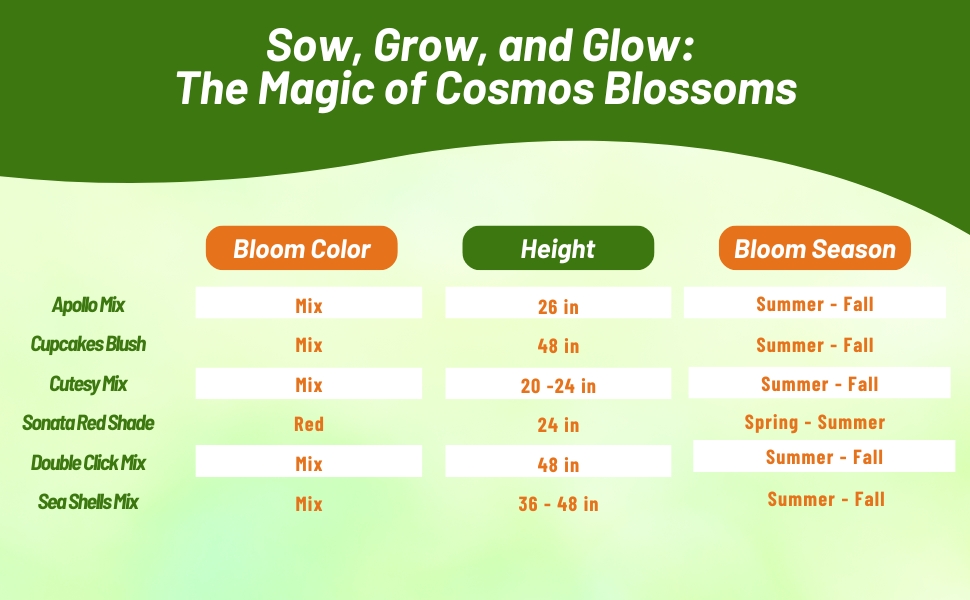 Sow, Grow, and Glow:
The Magic of Cosmos Blossoms

| | Bloom Color | Height | Bloom Season |
|---|---|---|---|
| Apollo Mix | Mix | 26 in | Summer - Fall |
| Cupcakes Blush | Mix | 48 in | Summer - Fall |
| Cutesy Mix | Mix | 20 -24 in | Summer - Fall |
| Sonata Red Shade | Red | 24 in | Spring - Summer |
| Double Click Mix | Mix | 48 in | Summer - Fall |
| Sea Shells Mix | Mix | 36 - 48 in | Summer - Fall |